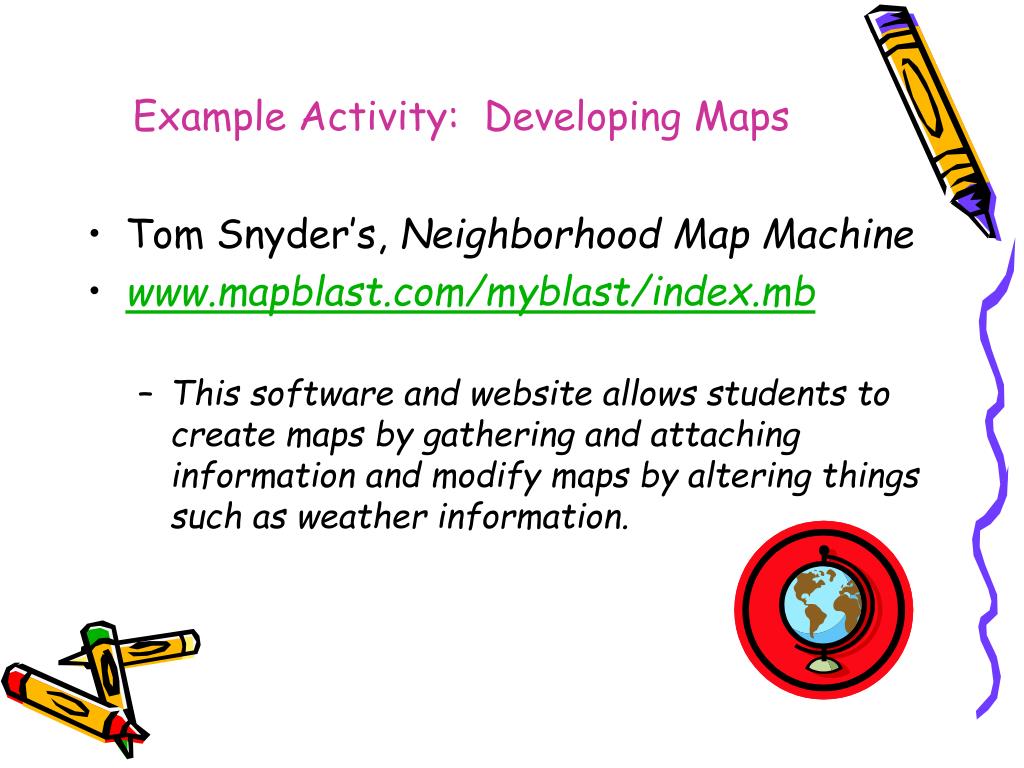 Example Activity: Developing Maps

• Tom Snyder's, Neighborhood Map Machine
• www.mapblast.com/myblast/index.mb

– This software and website allows students to create maps by gathering and attaching information and modify maps by altering things such as weather information.